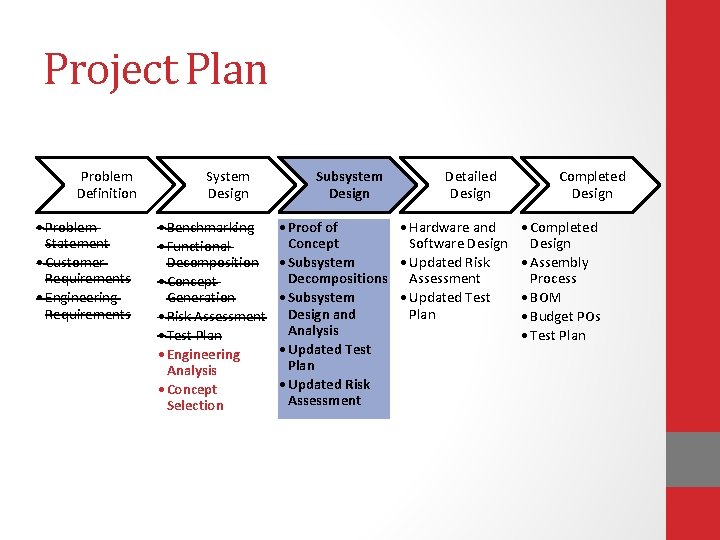 Project Plan

Problem Definition

System Design

Subsystem Design

Detailed Design

Completed Design

• Problem Statement
• Customer Requirements
• Engineering Requirements

• Benchmarking
• Functional Decomposition
• Concept Generation
• Risk Assessment
• Test Plan
• Engineering Analysis
• Concept Selection

• Proof of Concept
• Subsystem Decompositions
• Subsystem Design and Analysis
• Updated Test Plan
• Updated Risk Assessment

• Hardware and Software Design
• Updated Risk Assessment
• Updated Test Plan

• Completed Design
• Assembly Process
• BOM
• Budget POs
• Test Plan